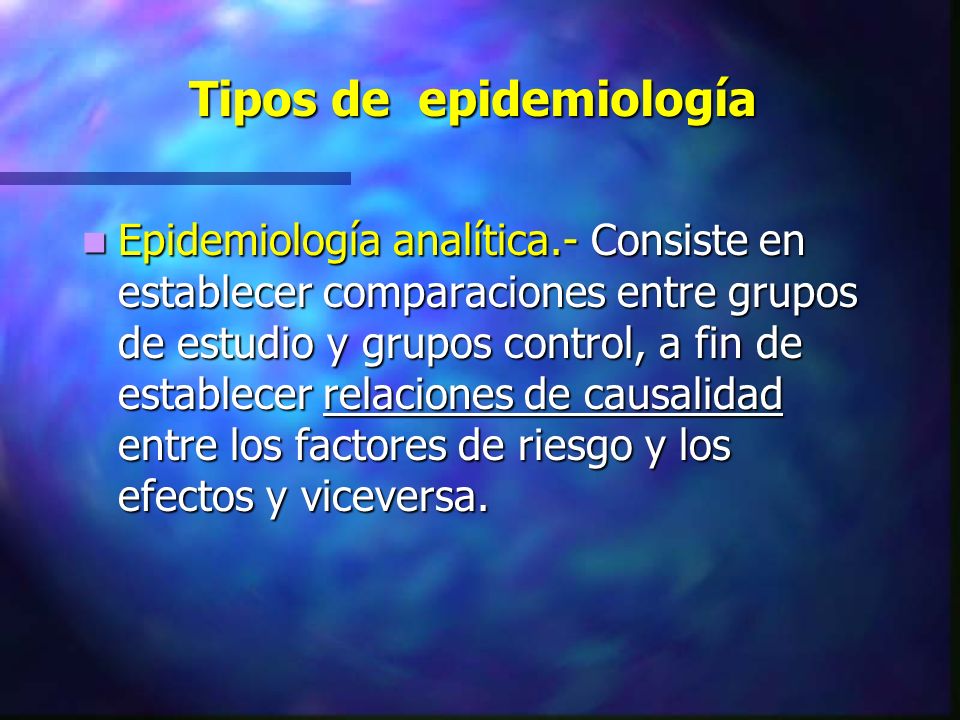 Tipos de epidemiología

Epidemiología analítica.- Consiste en establecer comparaciones entre grupos de estudio y grupos control, a fin de establecer relaciones de causalidad entre los factores de riesgo y los efectos y viceversa.